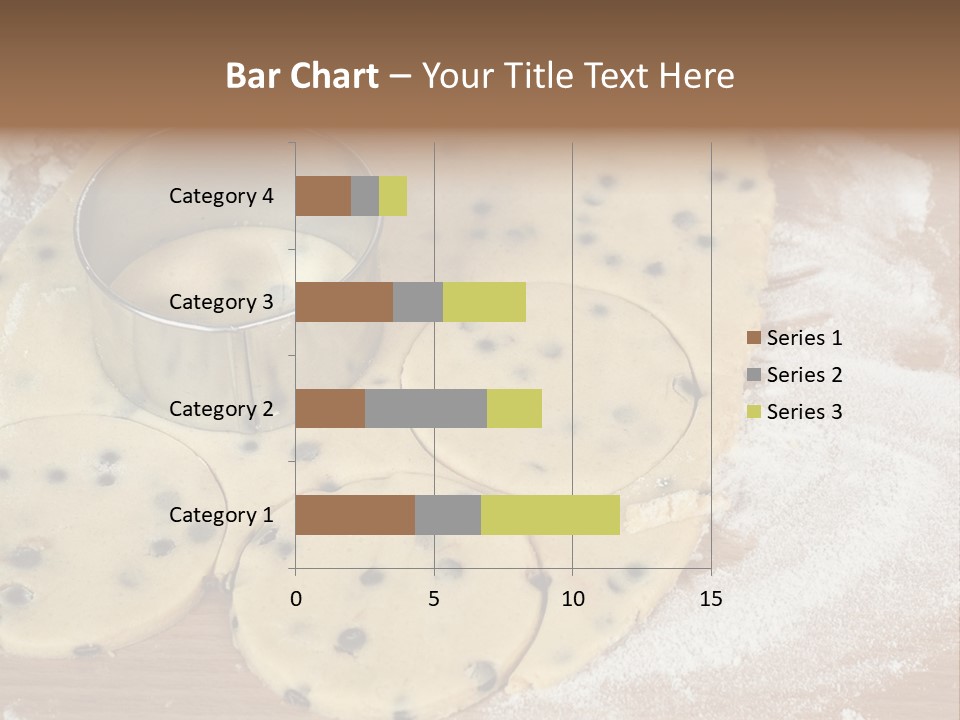 Bar Chart – Your Title Text Here

Category 4
Category 3
Category 2
Category 1

0
5
10
15

Series 1
Series 2
Series 3